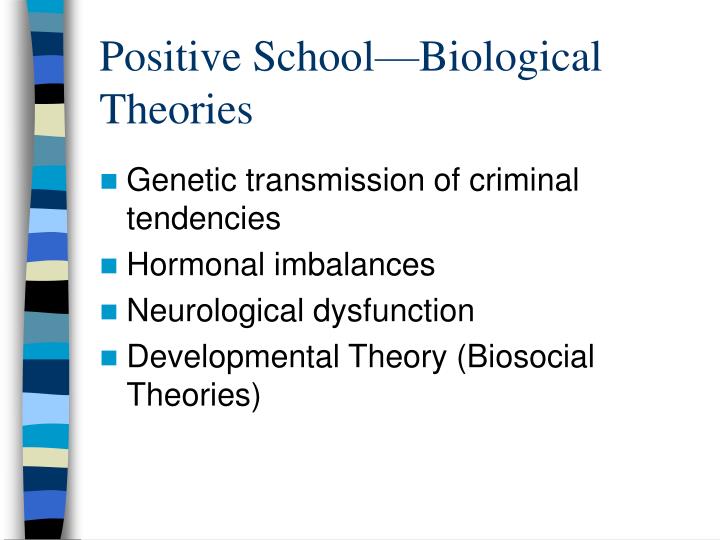 Positive School—Biological Theories

- Genetic transmission of criminal tendencies
- Hormonal imbalances
- Neurological dysfunction
- Developmental Theory (Biosocial Theories)